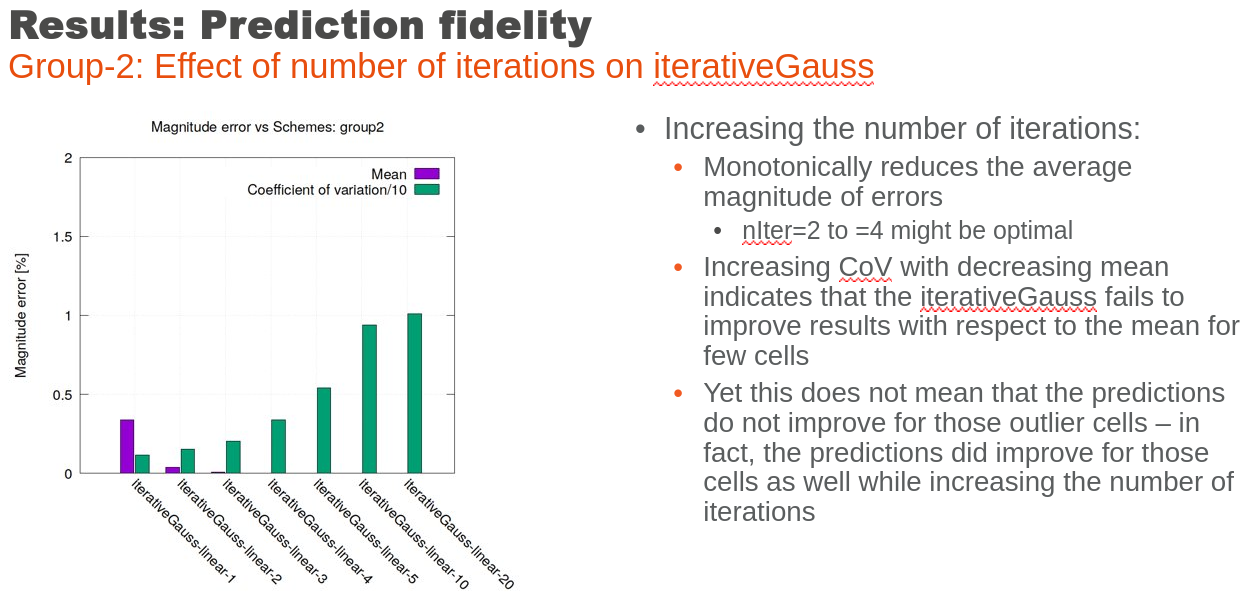 Results: Prediction fidelity
Group-2: Effect of number of iterations on iterativeGauss

Magnitude error vs Schemes: group2

Mean
Coefficient of variation/10

Magnitude error [%]

2
1.5
1
0.5
0

iterativeGauss-linear-1
iterativeGauss-linear-2
iterativeGauss-linear-3
iterativeGauss-linear-4
iterativeGauss-linear-5
iterativeGauss-linear-10
iterativeGauss-linear-20

• Increasing the number of iterations:
• Monotonically reduces the average magnitude of errors
• nIter=2 to =4 might be optimal
• Increasing CoV with decreasing mean indicates that the iterativeGauss fails to improve results with respect to the mean for few cells
• Yet this does not mean that the predictions do not improve for those outlier cells – in fact, the predictions did improve for those cells as well while increasing the number of iterations